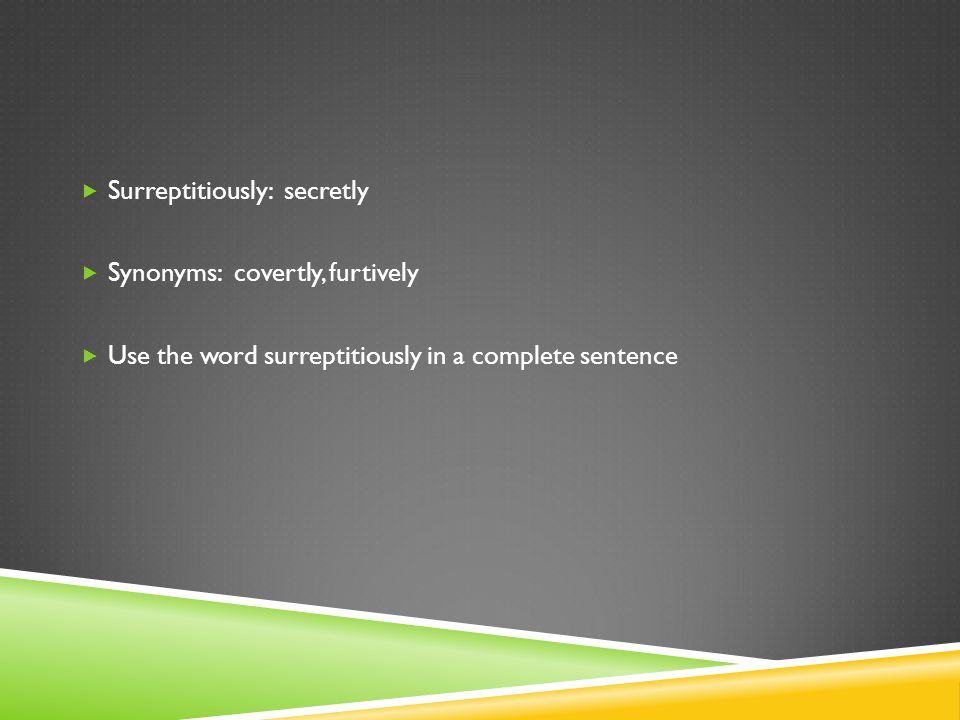 Surreptitiously: secretly

Synonyms: covertly, furtively

Use the word surreptitiously in a complete sentence